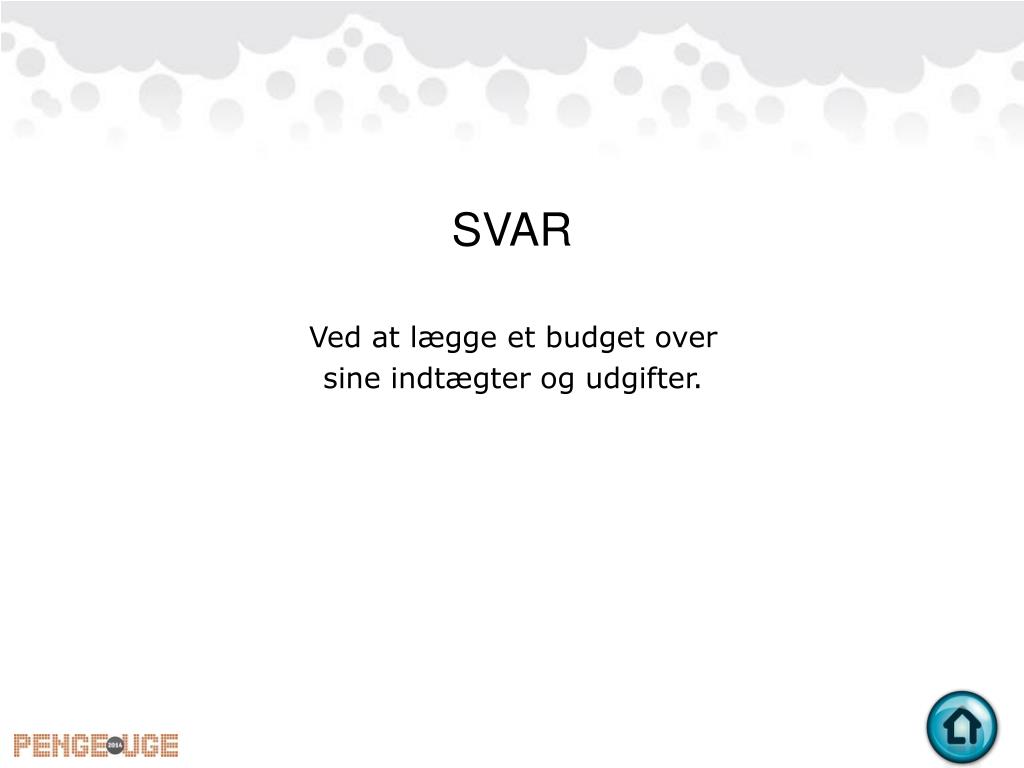 SVAR

Ved at lægge et budget over sine indtægter og udgifter.

PENGE 2014 UGE